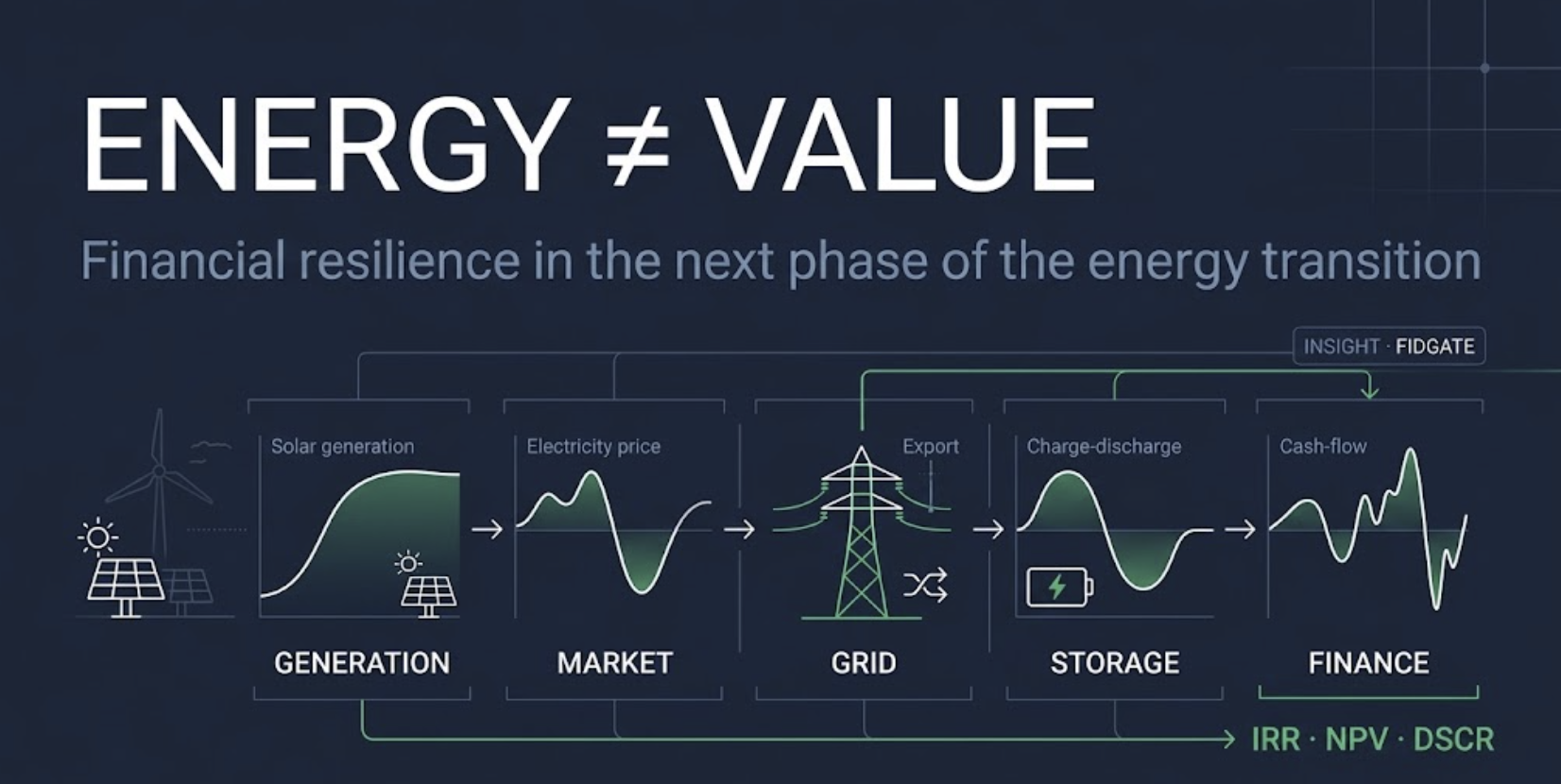 ENERGY ≠ VALUE

Financial resilience in the next phase of the energy transition

INSIGHT · FIDGATE

Solar generation

GENERATION

Electricity price

MARKET

Export

GRID

Charge-discharge

STORAGE

Cash-flow

FINANCE

IRR · NPV · DSCR